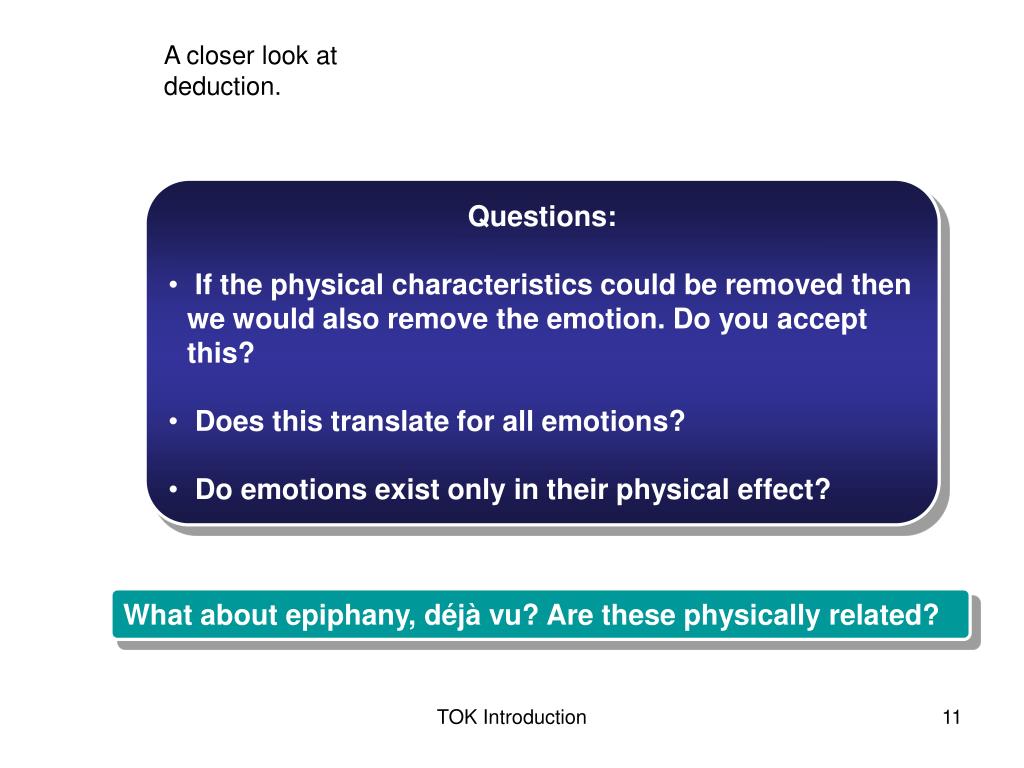 A closer look at deduction.

Questions:

• If the physical characteristics could be removed then we would also remove the emotion. Do you accept this?

• Does this translate for all emotions?

• Do emotions exist only in their physical effect?

What about epiphany, déjà vu? Are these physically related?

TOK Introduction

11